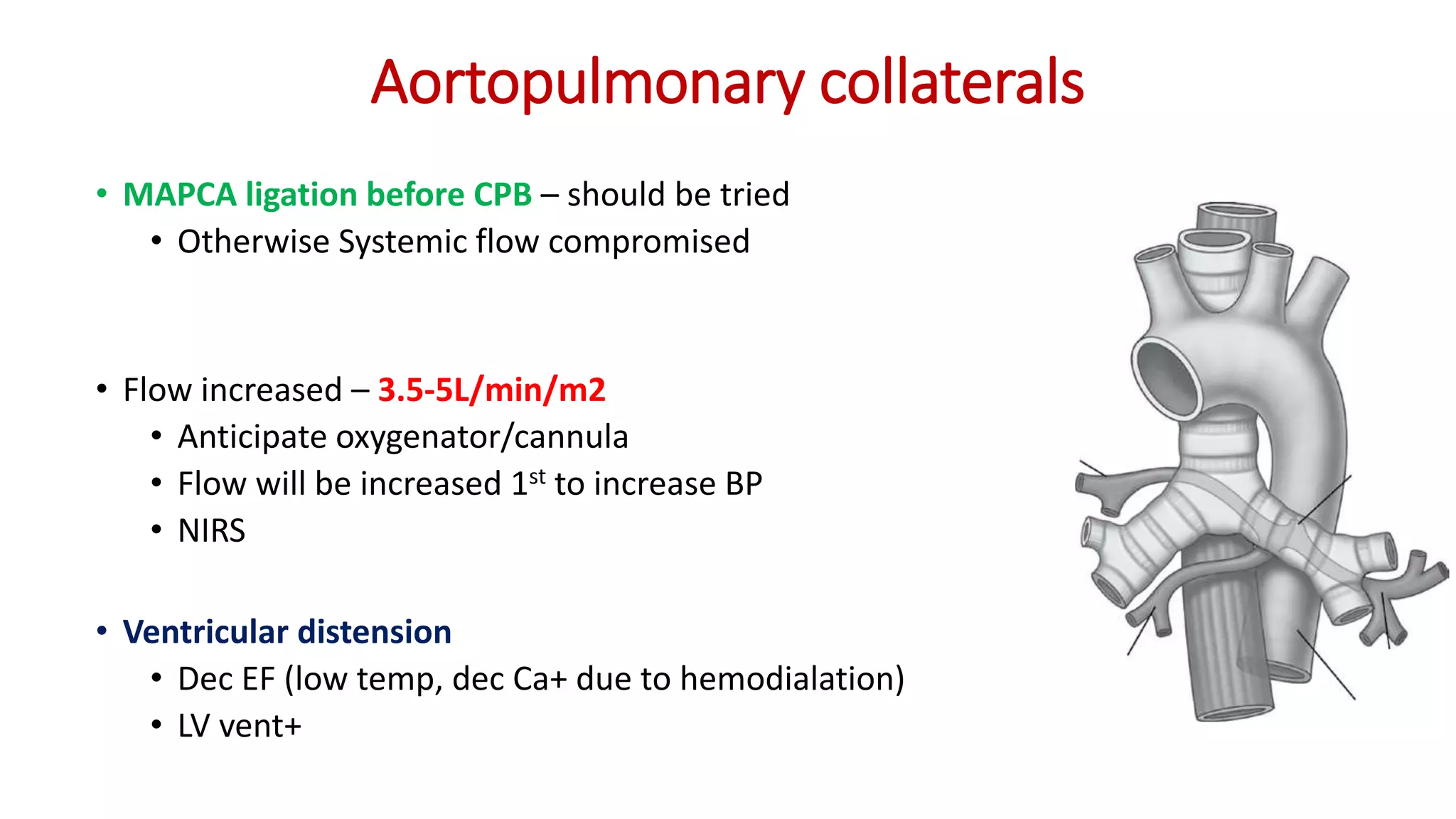 Aortopulmonary collaterals

• MAPCA ligation before CPB – should be tried
  • Otherwise Systemic flow compromised

• Flow increased – 3.5-5L/min/m2
  • Anticipate oxygenator/cannula
  • Flow will be increased 1$^{st}$ to increase BP
  • NIRS

• Ventricular distension
  • Dec EF (low temp, dec Ca+ due to hemodialation)
  • LV vent+